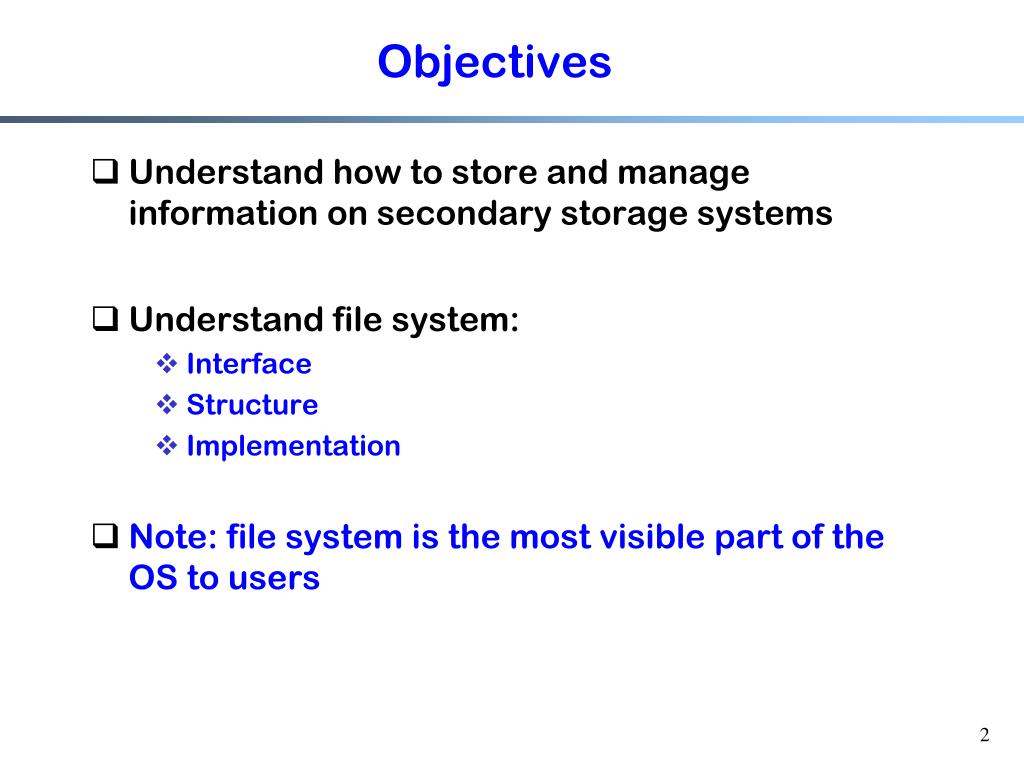 Objectives

❑ Understand how to store and manage information on secondary storage systems

❑ Understand file system:
❖ Interface
❖ Structure
❖ Implementation

❑ Note: file system is the most visible part of the OS to users

2